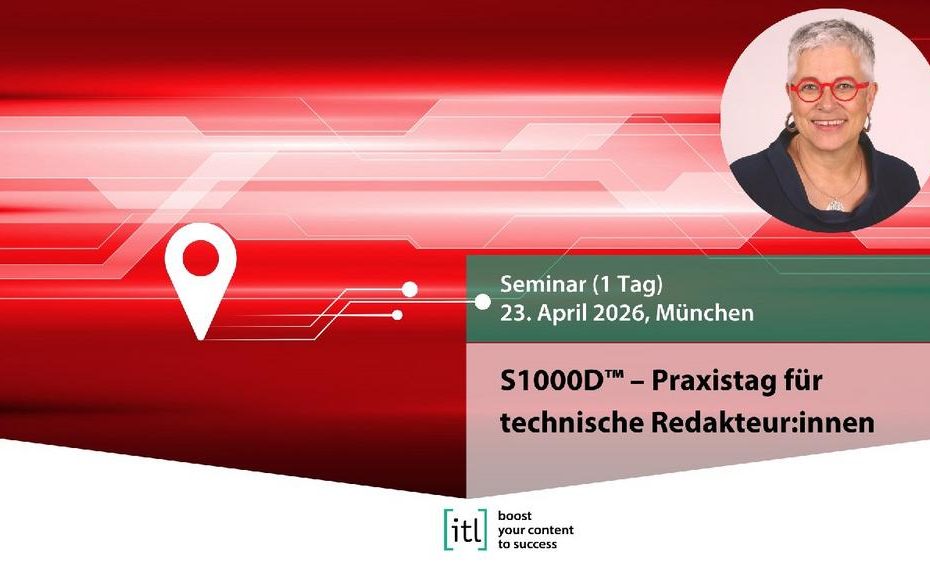 Seminar (1 Tag)
23. April 2026, München

S1000D™ – Praxistag für technische Redakteur:innen

[itl] boost your content to success